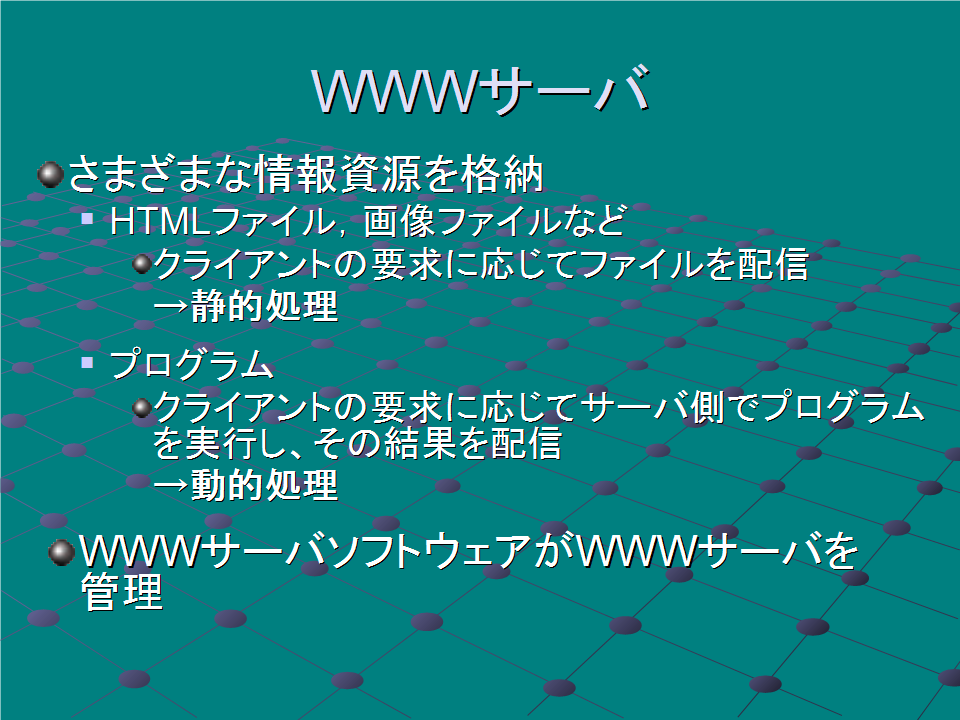 WWWサーバ

さまざまな情報資源を格納

HTMLファイル，画像ファイルなど

クライアントの要求に応じてファイルを配信
→静的処理

プログラム

クライアントの要求に応じてサーバ側でプログラムを実行し、その結果を配信
→動的処理

WWWサーバソフトウェアがWWWサーバを管理